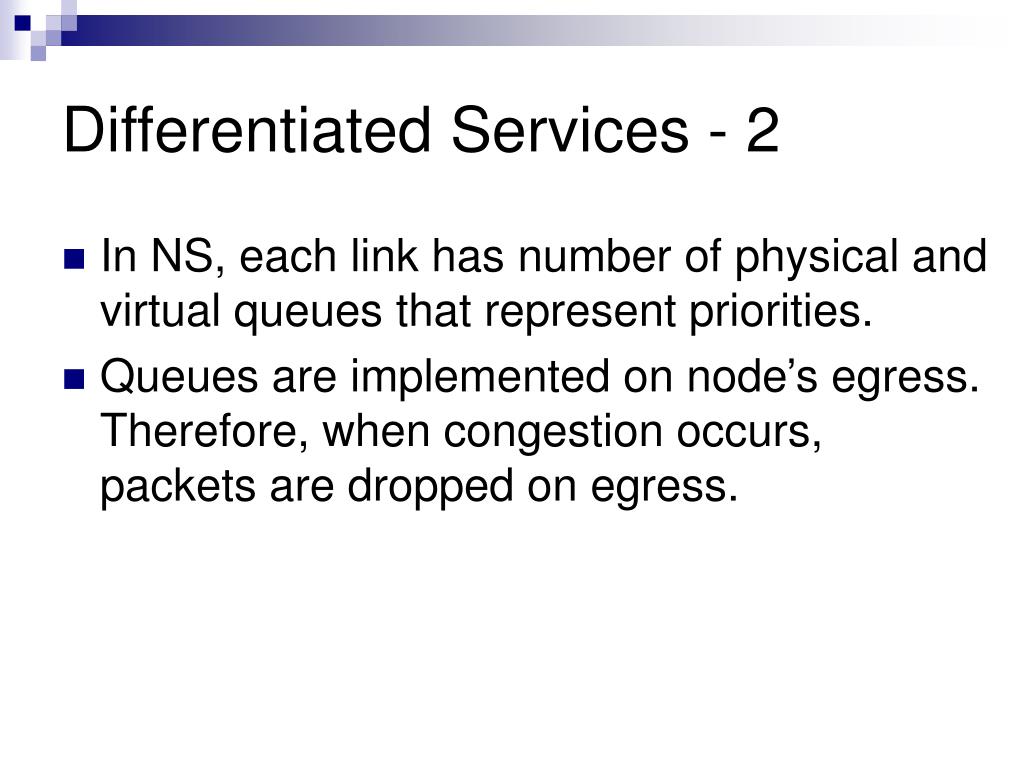 Differentiated Services - 2

In NS, each link has number of physical and virtual queues that represent priorities.

Queues are implemented on node’s egress. Therefore, when congestion occurs, packets are dropped on egress.